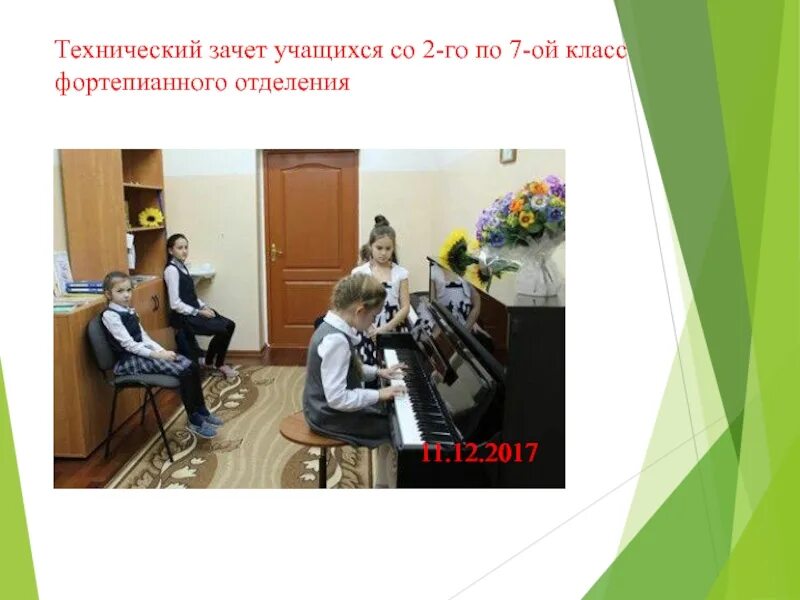 Технический зачет учащихся со 2-го по 7-ой класс фортепианного отделения

11.12.2017